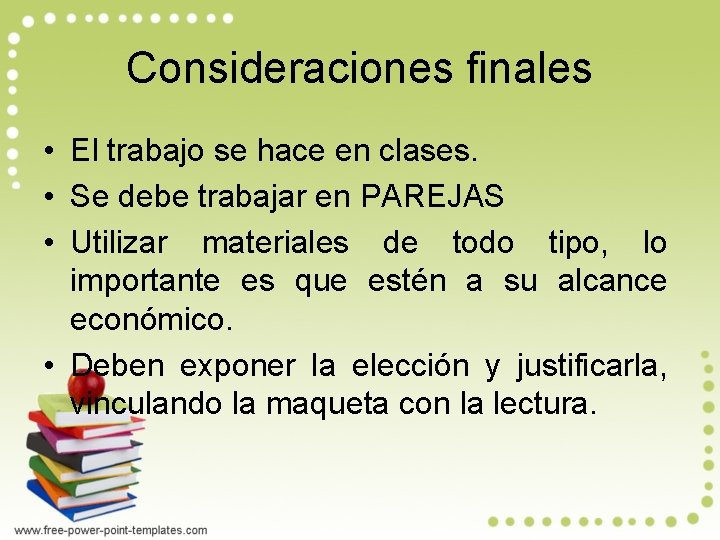 Consideraciones finales

• El trabajo se hace en clases.
• Se debe trabajar en PAREJAS
• Utilizar materiales de todo tipo, lo importante es que estén a su alcance económico.
• Deben exponer la elección y justificarla, vinculando la maqueta con la lectura.

www.free-power-point-templates.com